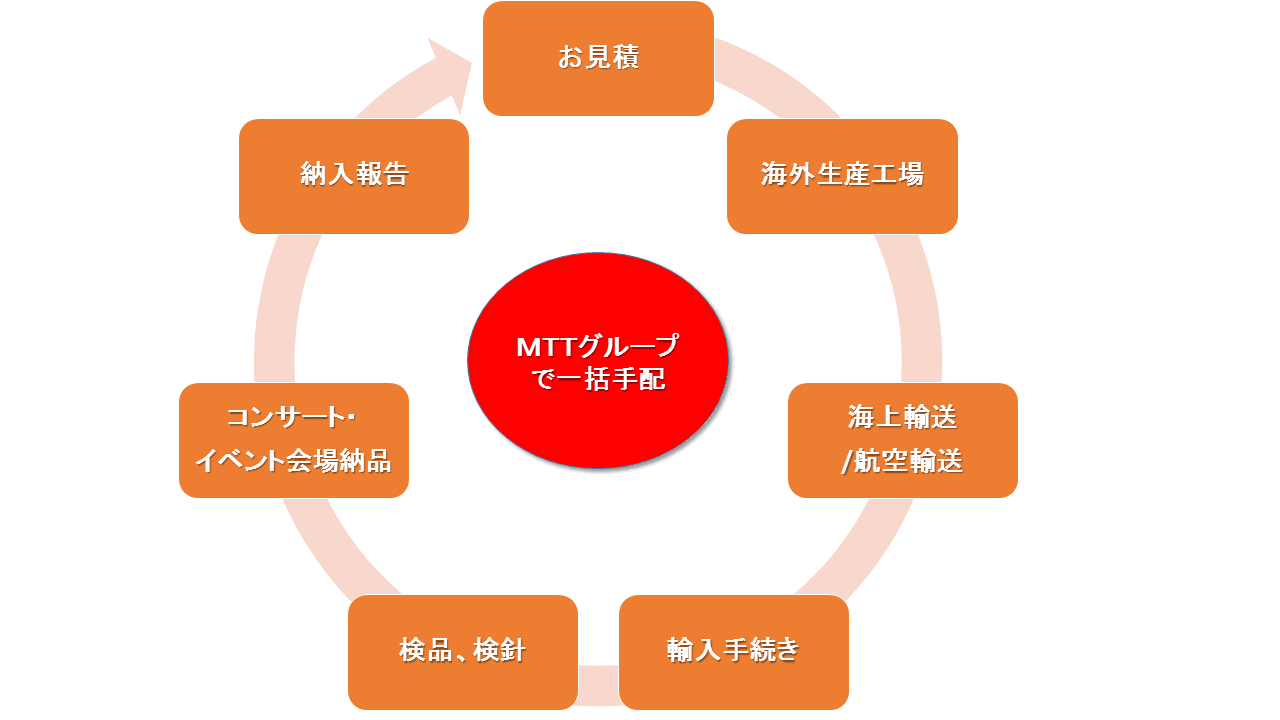 お見積

海外生産工場

海上輸送
/航空輸送

輸入手続き

検品、検針

コンサート・
イベント会場納品

納入報告

MTTグループ
で一括手配